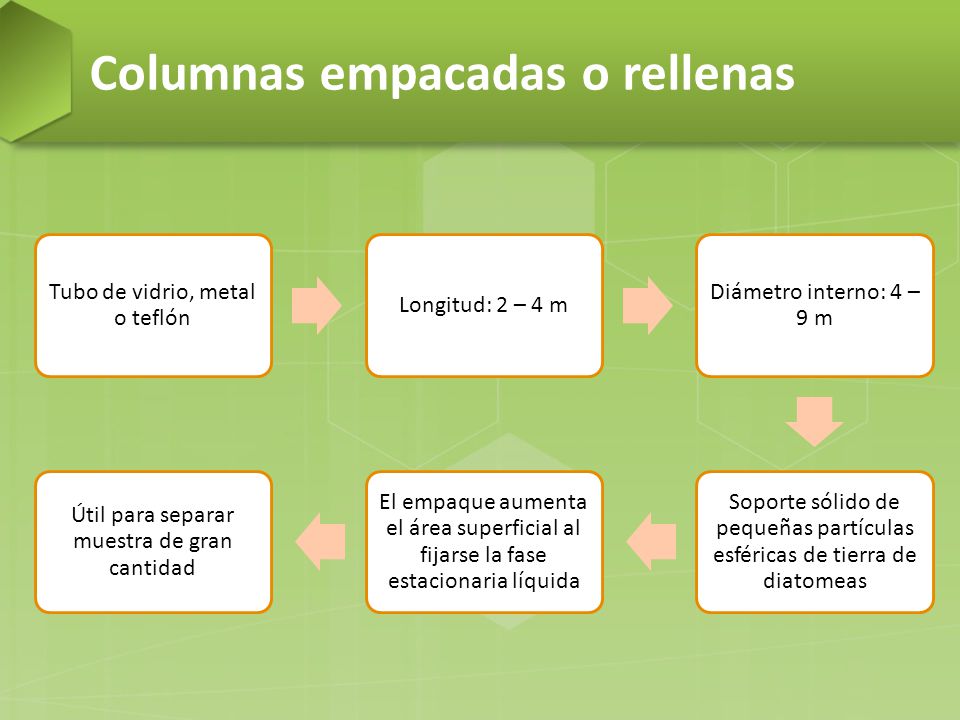 Columnas empacadas o rellenas

Tubo de vidrio, metal o teflón

Longitud: 2 – 4 m

Diámetro interno: 4 – 9 m

Soporte sólido de pequeñas partículas esféricas de tierra de diatomeas

El empaque aumenta el área superficial al fijarse la fase estacionaria líquida

Útil para separar muestra de gran cantidad